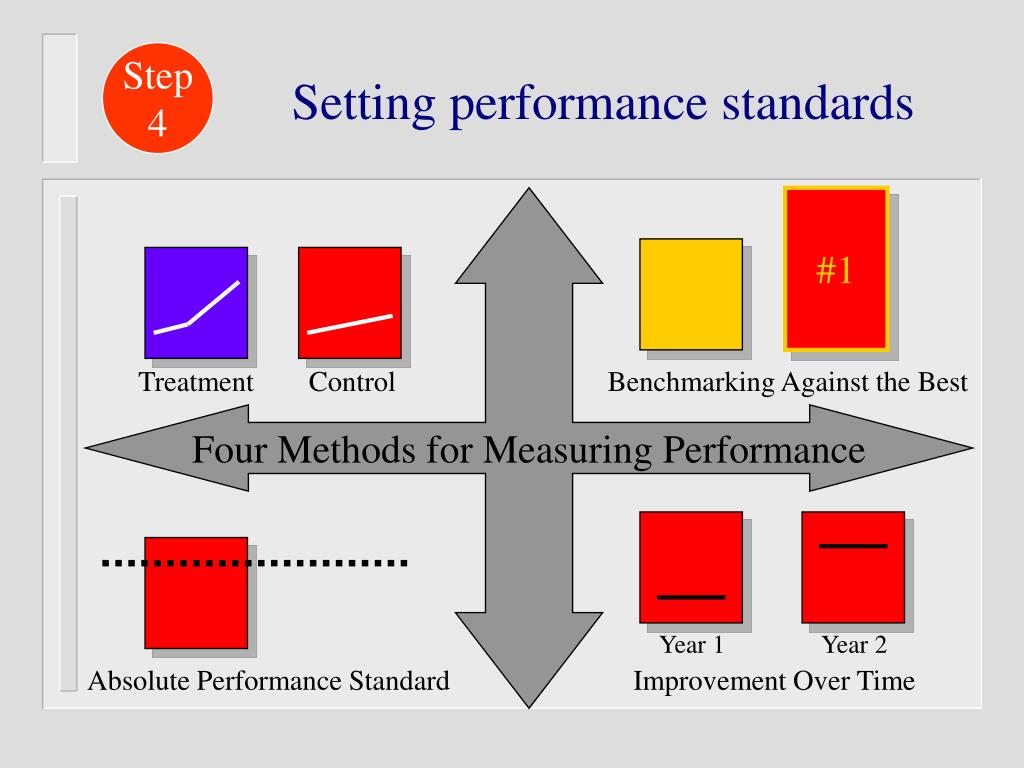 Step 4

Setting performance standards

Treatment

Control

#1

Benchmarking Against the Best

Four Methods for Measuring Performance

Absolute Performance Standard

Year 1

Year 2

Improvement Over Time